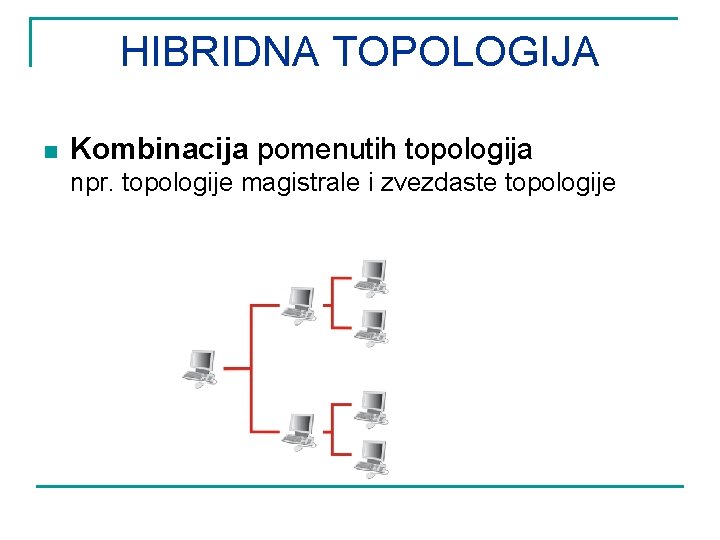 HIBRIDNA TOPOLOGIJA

Kombinacija pomenutih topologija
npr. topologije magistrale i zvezdaste topologije